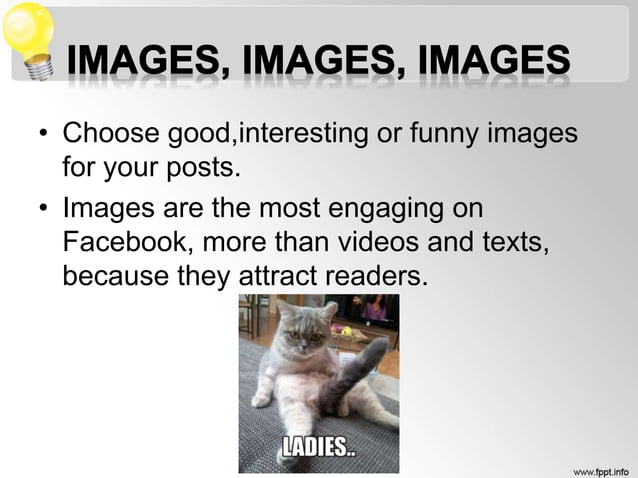 IMAGES, IMAGES, IMAGES

• Choose good,interesting or funny images for your posts.

• Images are the most engaging on Facebook, more than videos and texts, because they attract readers.

LADIES..

www.fppt.info